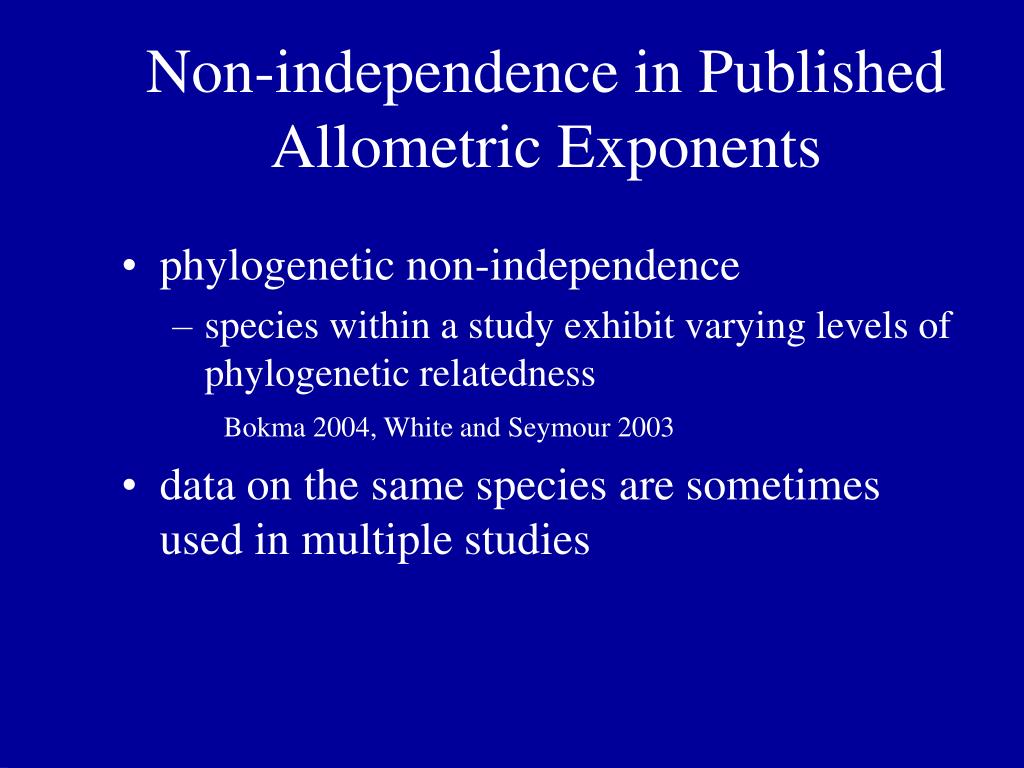 Non-independence in Published Allometric Exponents

• phylogenetic non-independence
– species within a study exhibit varying levels of phylogenetic relatedness
Bokma 2004, White and Seymour 2003

• data on the same species are sometimes used in multiple studies